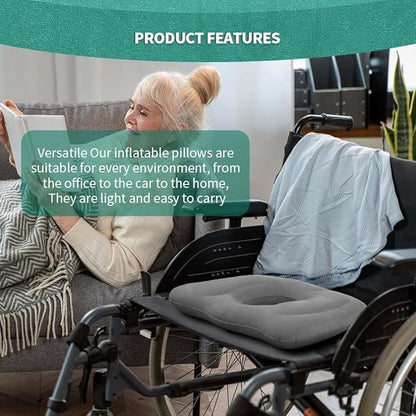 PRODUCT FEATURES

Versatile Our inflatable pillows are suitable for every environment, from the office to the car to the home, They are light and easy to carry